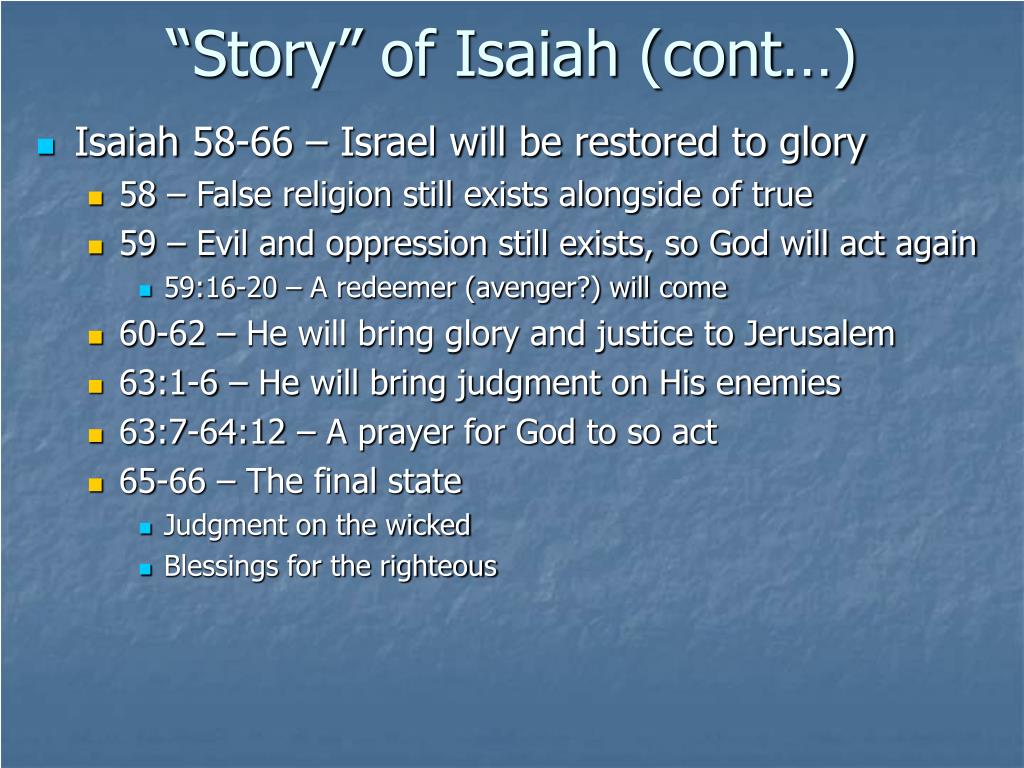 “Story” of Isaiah (cont…)

Isaiah 58-66 – Israel will be restored to glory
58 – False religion still exists alongside of true
59 – Evil and oppression still exists, so God will act again
59:16-20 – A redeemer (avenger?) will come
60-62 – He will bring glory and justice to Jerusalem
63:1-6 – He will bring judgment on His enemies
63:7-64:12 – A prayer for God to so act
65-66 – The final state
Judgment on the wicked
Blessings for the righteous